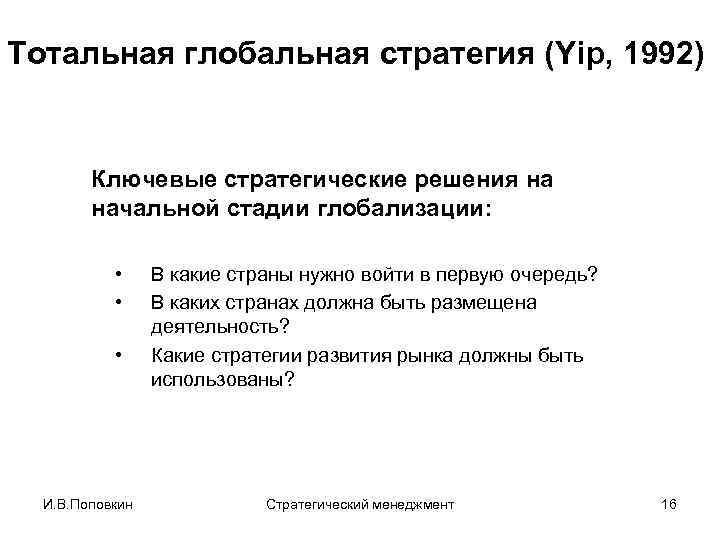 Тотальная глобальная стратегия (Yip, 1992)

Ключевые стратегические решения на начальной стадии глобализации:

• В какие страны нужно войти в первую очередь?
• В каких странах должна быть размещена деятельность?
• Какие стратегии развития рынка должны быть использованы?

И.В.Поповкин

Стратегический менеджмент

16